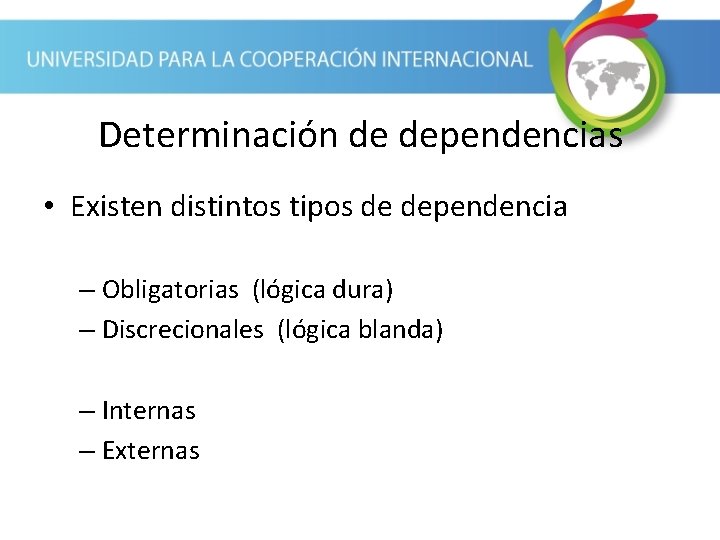 UNIVERSIDAD PARA LA COOPERACIÓN INTERNACIONAL

Determinación de dependencias

• Existen distintos tipos de dependencia

– Obligatorias (lógica dura)
– Discrecionales (lógica blanda)

– Internas
– Externas